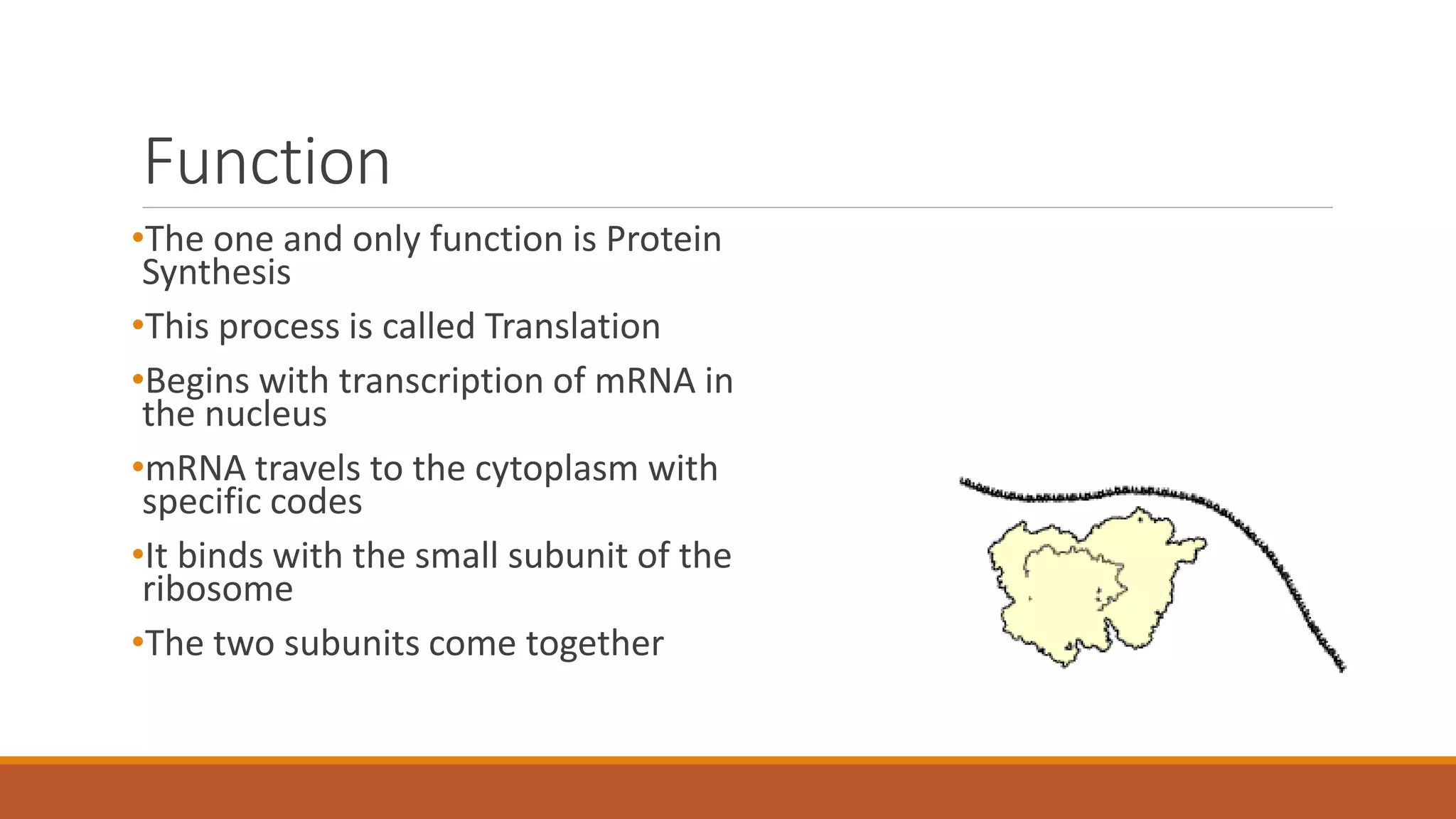 Function

•The one and only function is Protein Synthesis

•This process is called Translation

•Begins with transcription of mRNA in the nucleus

•mRNA travels to the cytoplasm with specific codes

•It binds with the small subunit of the ribosome

•The two subunits come together